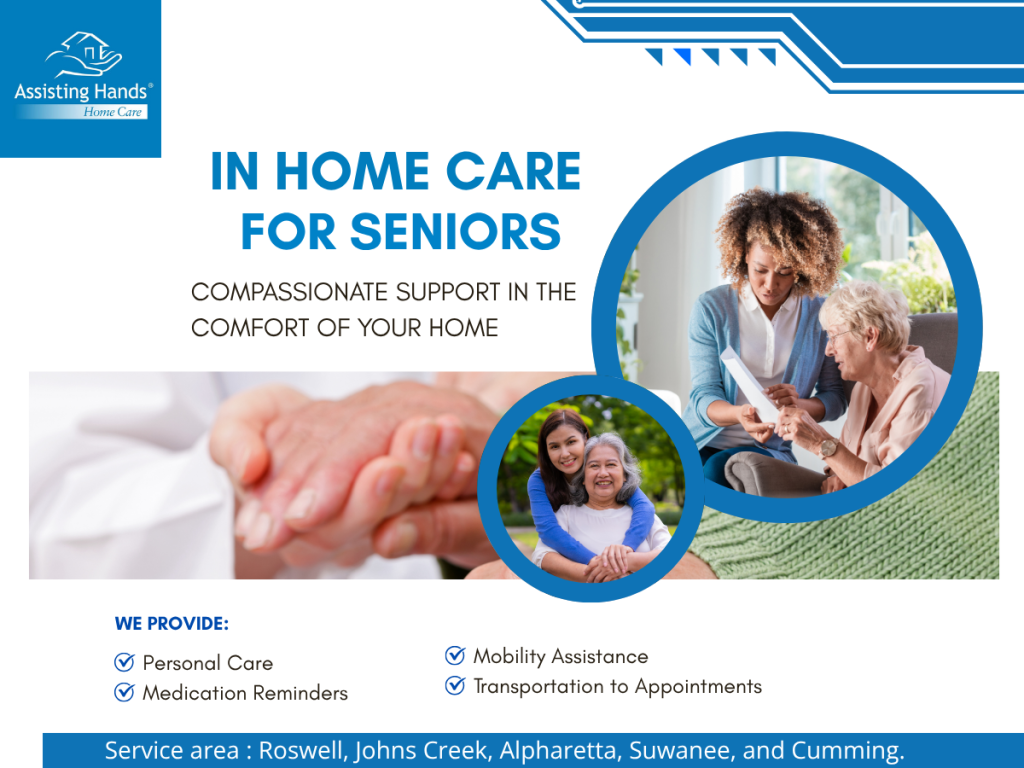 Assisting Hands®
Home Care

IN HOME CARE FOR SENIORS

COMPASSIONATE SUPPORT IN THE COMFORT OF YOUR HOME

WE PROVIDE:

Personal Care
Medication Reminders

Mobility Assistance
Transportation to Appointments

Service area : Roswell, Johns Creek, Alpharetta, Suwanee, and Cumming.